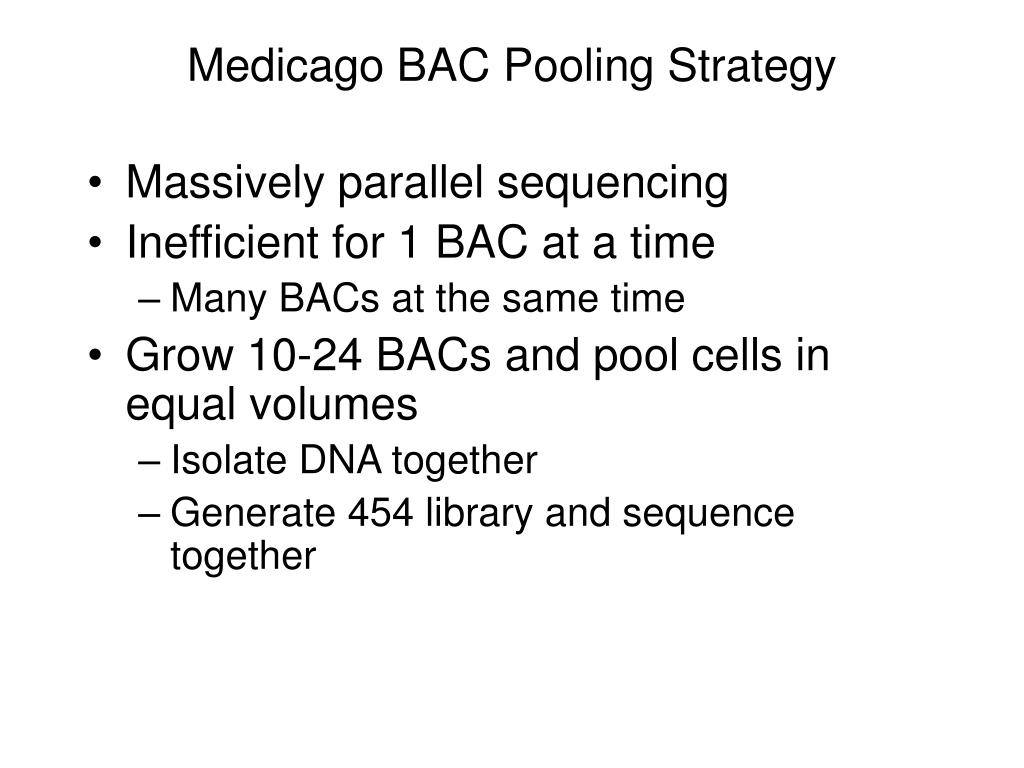 Medicago BAC Pooling Strategy

• Massively parallel sequencing
• Inefficient for 1 BAC at a time
– Many BACs at the same time
• Grow 10-24 BACs and pool cells in equal volumes
– Isolate DNA together
– Generate 454 library and sequence together